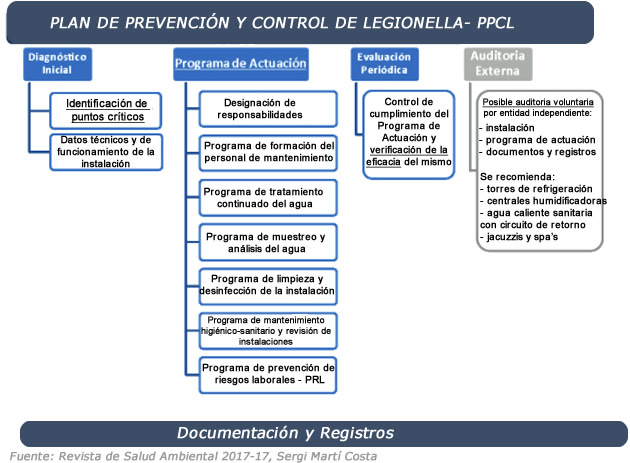 PLAN DE PREVENCIÓN Y CONTROL DE LEGIONELLA- PPCL

Diagnóstico Inicial

Identificación de puntos críticos

Datos técnicos y de funcionamiento de la instalación

Programa de Actuación

Designación de responsabilidades

Programa de formación del personal de mantenimiento

Programa de tratamiento continuado del agua

Programa de muestreo y análisis del agua

Programa de limpieza y desinfección de la instalación

Programa de mantenimiento higiénico-sanitario y revisión de instalaciones

Programa de prevención de riesgos laborales - PRL

Evaluación Periódica

Control de cumplimiento del Programa de Actuación y verificación de la eficacia del mismo

Auditoria Externa

Posible auditoria voluntaria por entidad independiente:
- instalación
- programa de actuación
- documentos y registros

Se recomienda:
- torres de refrigeración
- centrales humidificadoras
- agua caliente sanitaria con circuito de retorno
- jacuzzis y spa's

Documentación y Registros

Fuente: Revista de Salud Ambiental 2017-17, Sergi Martí Costa